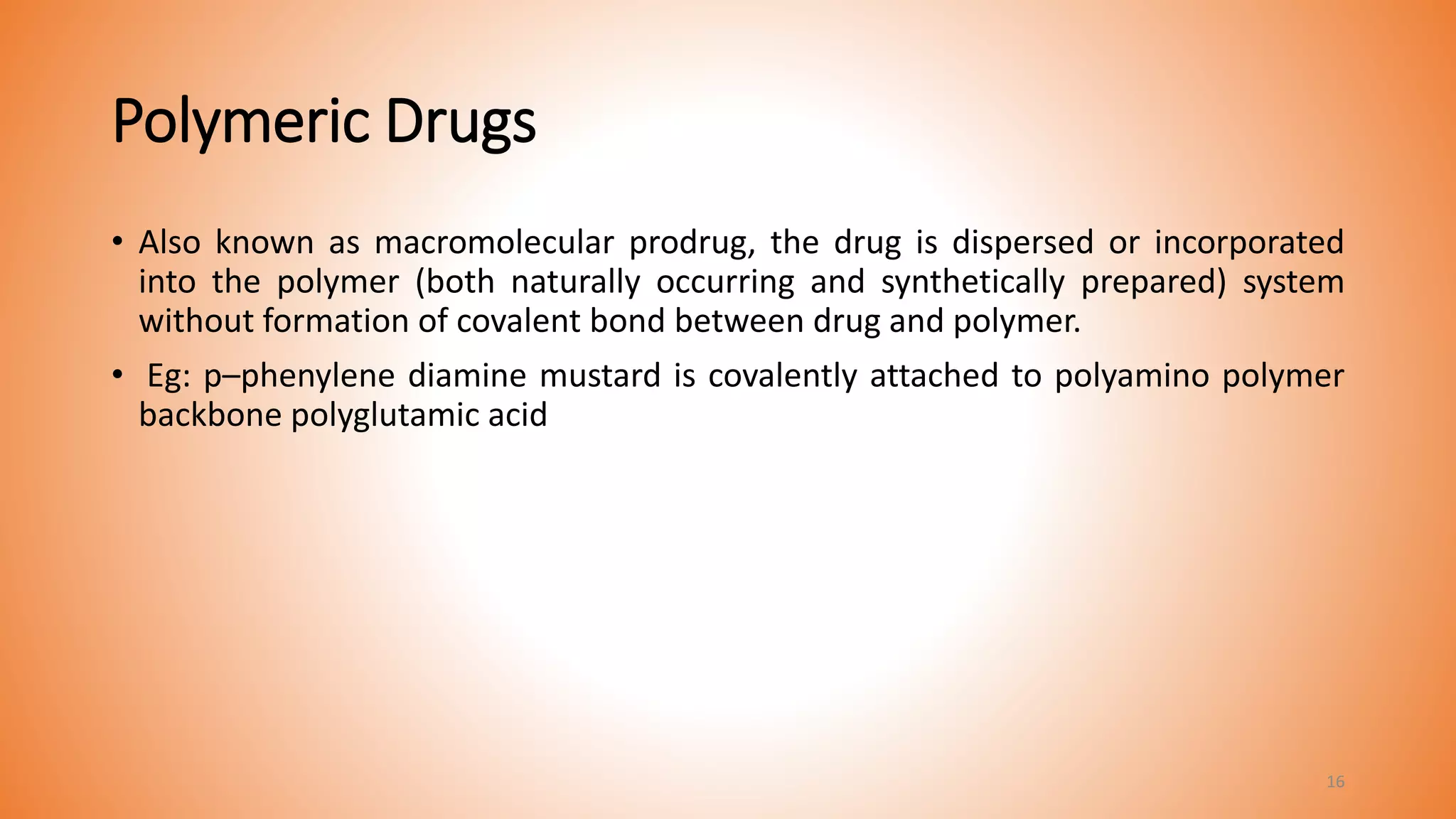 Polymeric Drugs

• Also known as macromolecular prodrug, the drug is dispersed or incorporated into the polymer (both naturally occurring and synthetically prepared) system without formation of covalent bond between drug and polymer.

• Eg: p–phenylene diamine mustard is covalently attached to polyamino polymer backbone polyglutamic acid

16